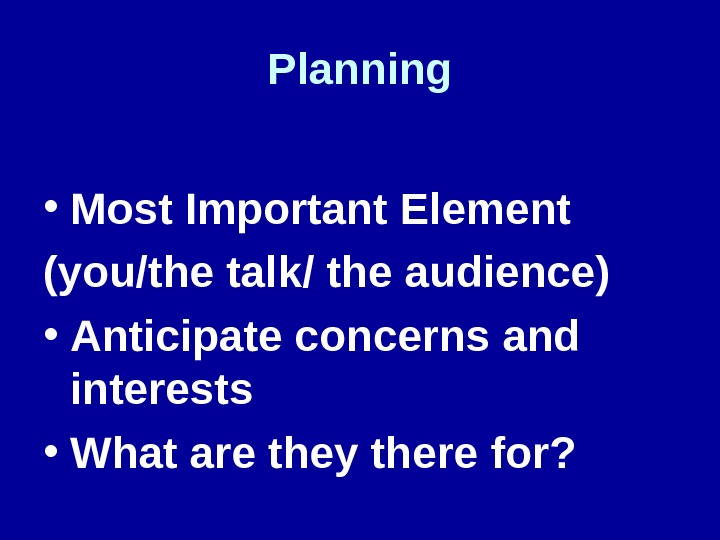 Planning

• Most Important Element
(you/the talk/ the audience)

• Anticipate concerns and interests

• What are they there for?